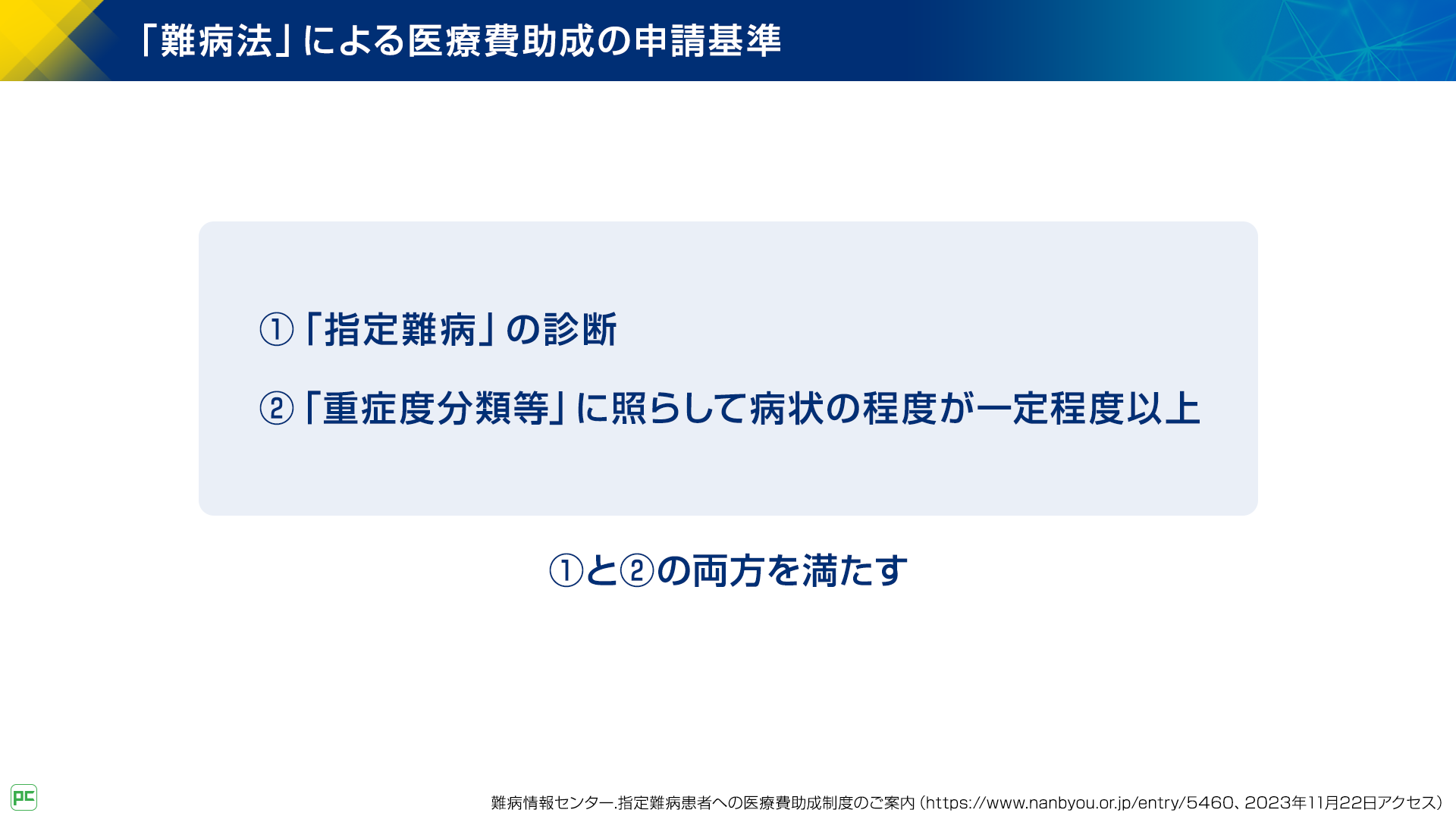 「難病法」による医療費助成の申請基準

①「指定難病」の診断

②「重症度分類等」に照らして病状の程度が一定程度以上

①と②の両方を満たす

PC

難病情報センター.指定難病患者への医療費助成制度のご案内（https://www.nanbyou.or.jp/entry/5460、2023年11月22日アクセス）